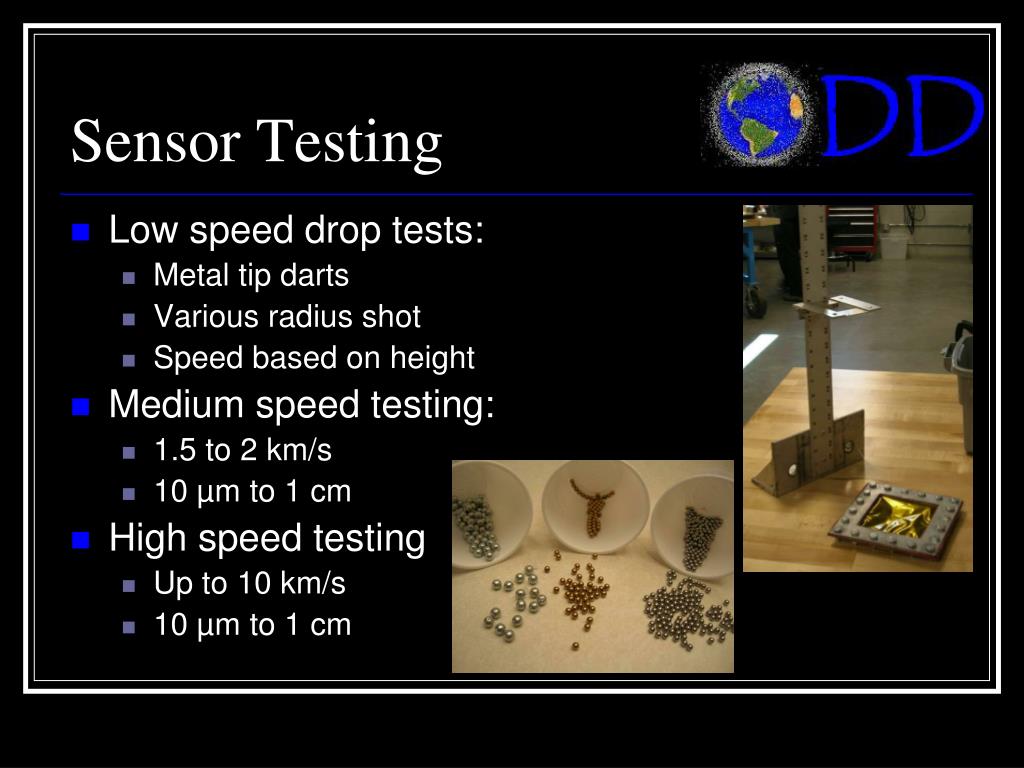 Sensor Testing

DD

- Low speed drop tests:
  - Metal tip darts
  - Various radius shot
  - Speed based on height
- Medium speed testing:
  - 1.5 to 2 km/s
  - 10 µm to 1 cm
- High speed testing
  - Up to 10 km/s
  - 10 µm to 1 cm